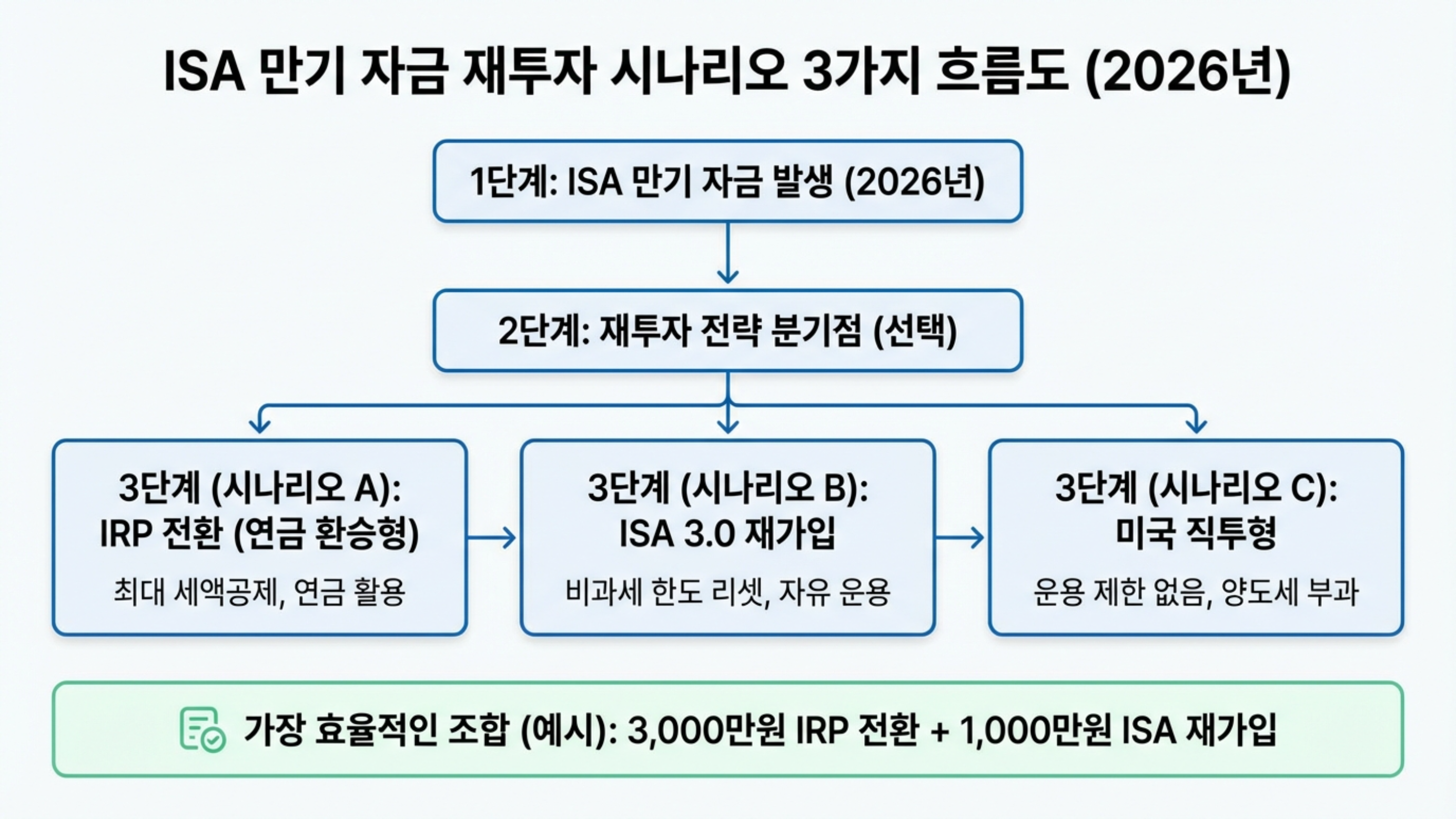 ISA 만기 자금 재투자 시나리오 3가지 흐름도 (2026년)

1단계: ISA 만기 자금 발생 (2026년)

2단계: 재투자 전략 분기점 (선택)

3단계 (시나리오 A): IRP 전환 (연금 환승형)

최대 세액공제, 연금 활용

3단계 (시나리오 B): ISA 3.0 재가입

비과세 한도 리셋, 자유 운용

3단계 (시나리오 C): 미국 직투형

운용 제한 없음, 양도세 부과

가장 효율적인 조합 (예시): 3,000만원 IRP 전환 + 1,000만원 ISA 재가입